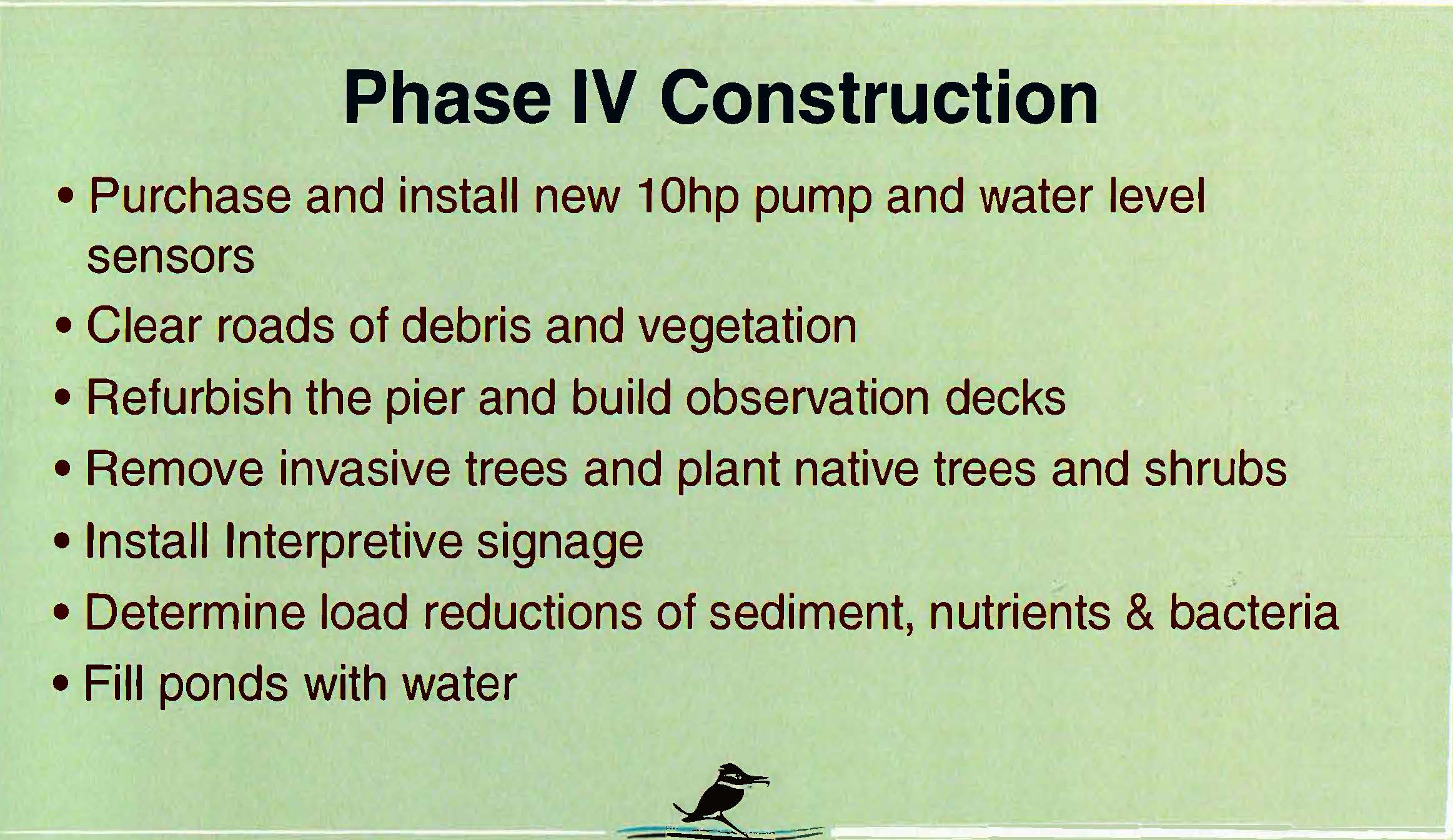 Phase IV Construction

• Purchase and install new 10hp pump and water level sensors

• Clear roads of debris and vegetation

• Refurbish the pier and build observation decks

• Remove invasive trees and plant native trees and shrubs

• Install Interpretive signage

• Determine load reductions of sediment, nutrients & bacteria

• Fill ponds with water